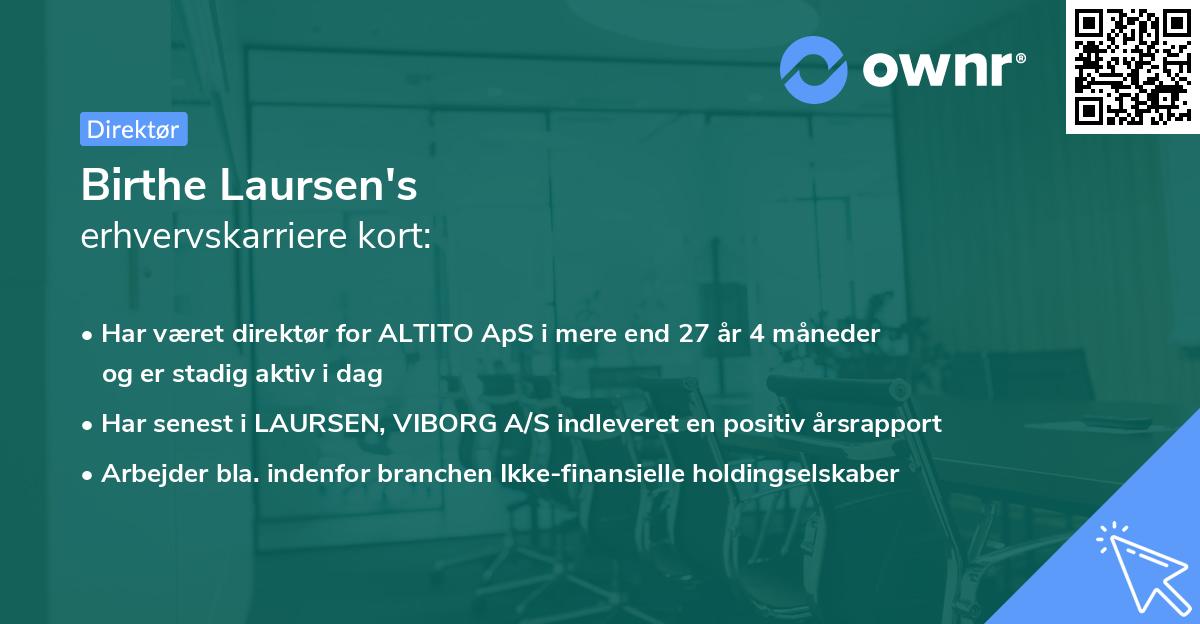 ownr®

Direktør

Birthe Laursen's
erhvervskarriere kort:

• Har været direktør for ALTITO ApS i mere end 27 år 4 måneder og er stadig aktiv i dag
• Har senest i LAURSEN, VIBORG A/S indleveret en positiv årsrapport
• Arbejder bla. indenfor branchen Ikke-finansielle holdingselskaber